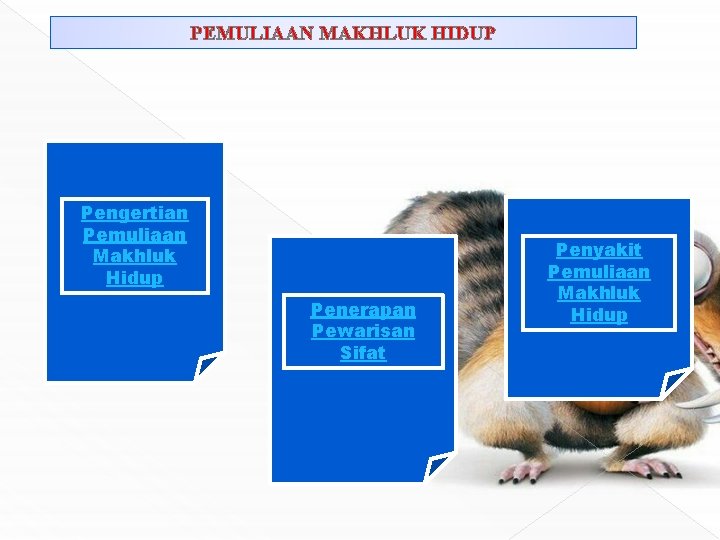 PEMULIAAN MAKHLUK HIDUP

Pengertian Pemuliaan Makhluk Hidup

Penerapan Pewarisan Sifat

Penyakit Pemuliaan Makhluk Hidup